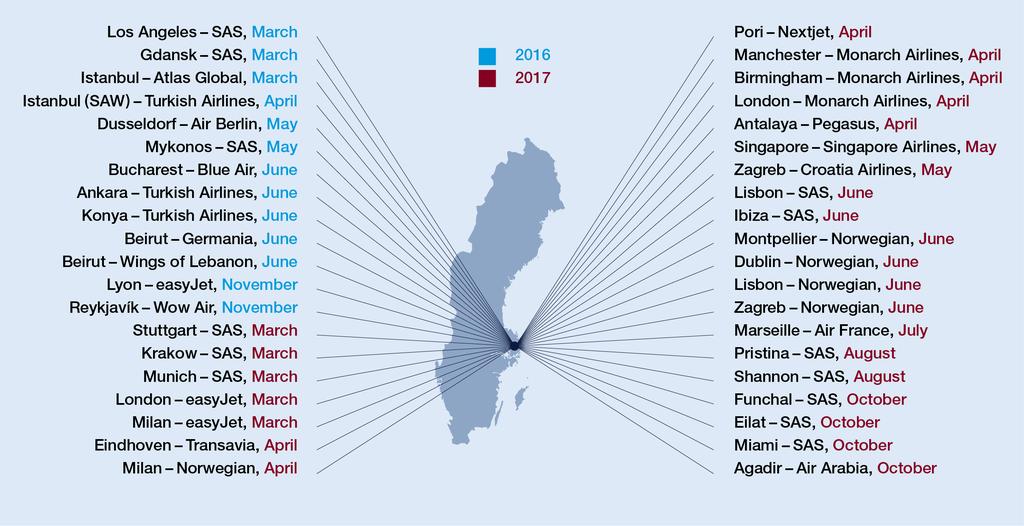 Los Angeles – SAS, March
Gdansk – SAS, March
Istanbul – Atlas Global, March
Istanbul (SAW) – Turkish Airlines, April
Dusseldorf – Air Berlin, May
Mykonos – SAS, May
Bucharest – Blue Air, June
Ankara – Turkish Airlines, June
Konya – Turkish Airlines, June
Beirut – Germania, June
Beirut – Wings of Lebanon, June
Lyon – easyJet, November
Reykjavík – Wow Air, November
Stuttgart – SAS, March
Krakow – SAS, March
Munich – SAS, March
London – easyJet, March
Milan – easyJet, March
Eindhoven – Transavia, April
Milan – Norwegian, April

2016
2017

Pori – Nextjet, April
Manchester – Monarch Airlines, April
Birmingham – Monarch Airlines, April
London – Monarch Airlines, April
Antalaya – Pegasus, April
Singapore – Singapore Airlines, May
Zagreb – Croatia Airlines, May
Lisbon – SAS, June
Ibiza – SAS, June
Montpellier – Norwegian, June
Dublin – Norwegian, June
Lisbon – Norwegian, June
Zagreb – Norwegian, June
Marseille – Air France, July
Pristina – SAS, August
Shannon – SAS, August
Funchal – SAS, October
Eilat – SAS, October
Miami – SAS, October
Agadir – Air Arabia, October